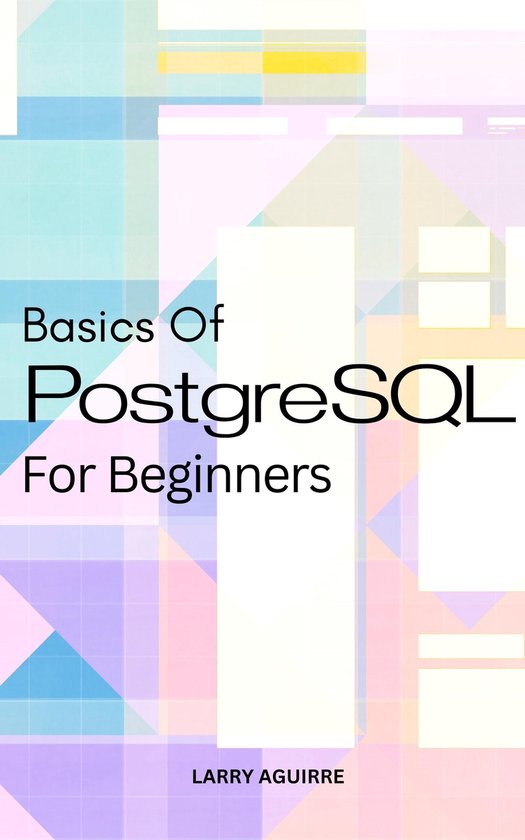 Basics Of
PostgreSQL
For Beginners

LARRY AGUIRRE